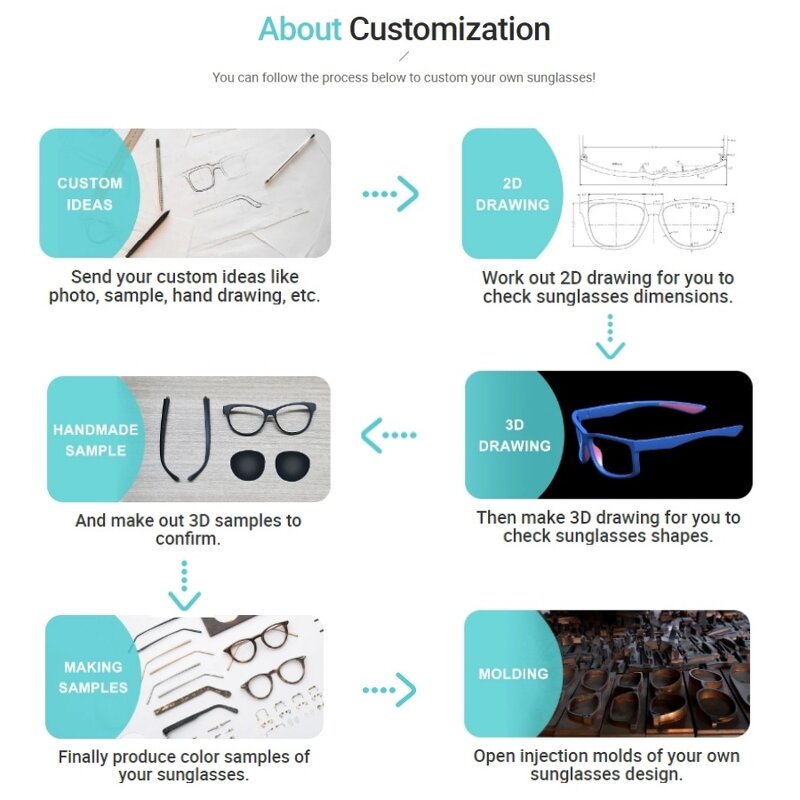 About Customization

You can follow the process below to custom your own sunglasses!

CUSTOM IDEAS

Send your custom ideas like photo, sample, hand drawing, etc.

2D DRAWING

Work out 2D drawing for you to check sunglasses dimensions.

3D DRAWING

Then make 3D drawing for you to check sunglasses shapes.

HANDMADE SAMPLE

And make out 3D samples to confirm.

MAKING SAMPLES

Finally produce color samples of your sunglasses.

MOLDING

Open injection molds of your own sunglasses design.